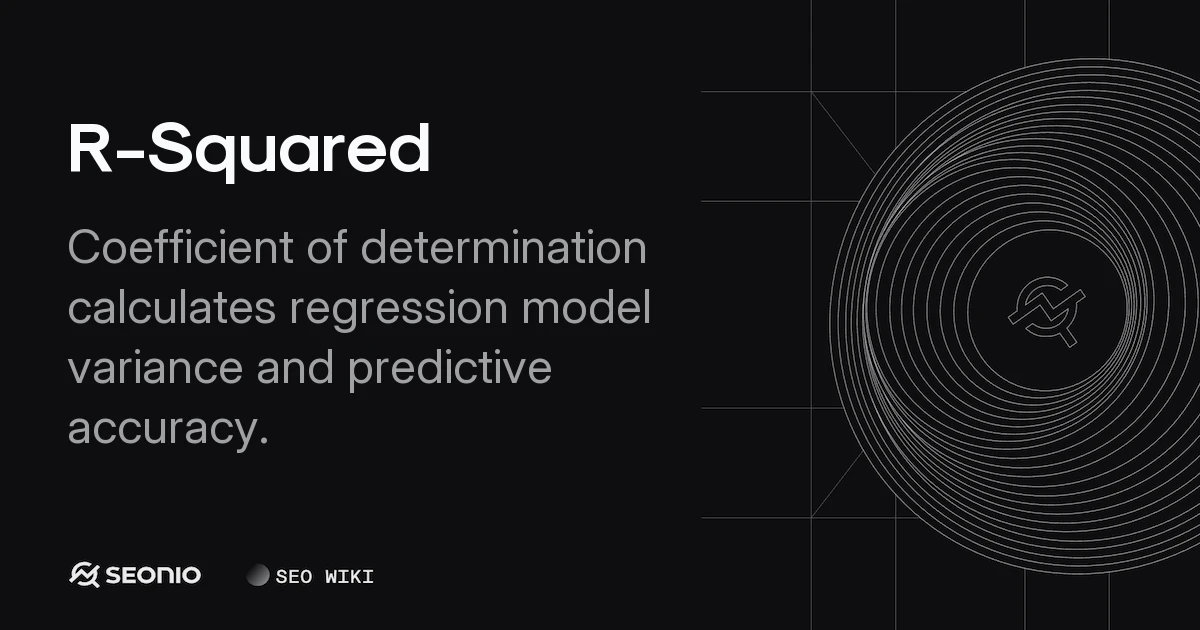 R-Squared

Coefficient of determination calculates regression model variance and predictive accuracy.

SEONIO

SEO WIKI